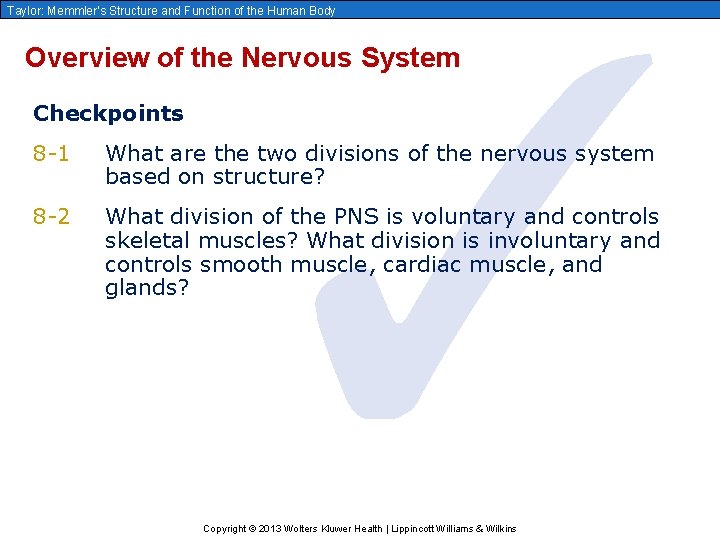 Taylor: Memmler's Structure and Function of the Human Body

Overview of the Nervous System

Checkpoints

8-1 What are the two divisions of the nervous system based on structure?

8-2 What division of the PNS is voluntary and controls skeletal muscles? What division is involuntary and controls smooth muscle, cardiac muscle, and glands?

Copyright © 2013 Wolters Kluwer Health | Lippincott Williams & Wilkins